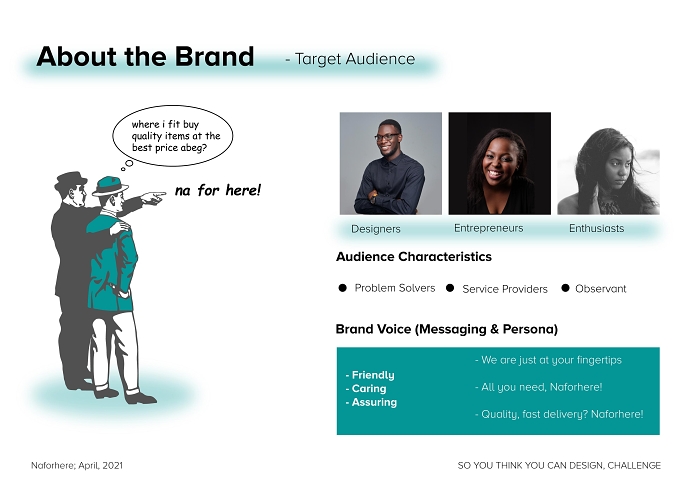 About the Brand - Target Audience

where i fit buy quality items at the best price abeg?

na for here!

Designers

Entrepreneurs

Enthusiasts

Audience Characteristics

● Problem Solvers ● Service Providers ● Observant

Brand Voice (Messaging & Persona)

- Friendly
- Caring
- Assuring

- We are just at your fingertips

- All you need, Naforhere!

- Quality, fast delivery? Naforhere!

Naforhere; April, 2021

SO YOU THINK YOU CAN DESIGN, CHALLENGE